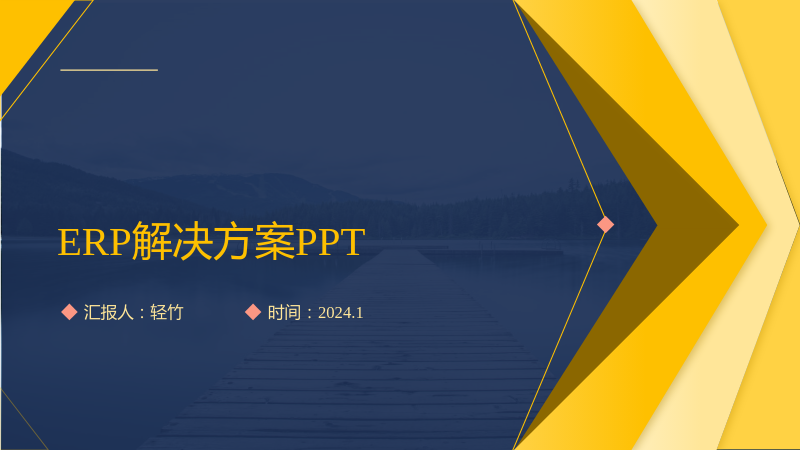 ERP解决方案PPT

汇报人：轻竹 时间：2024.1